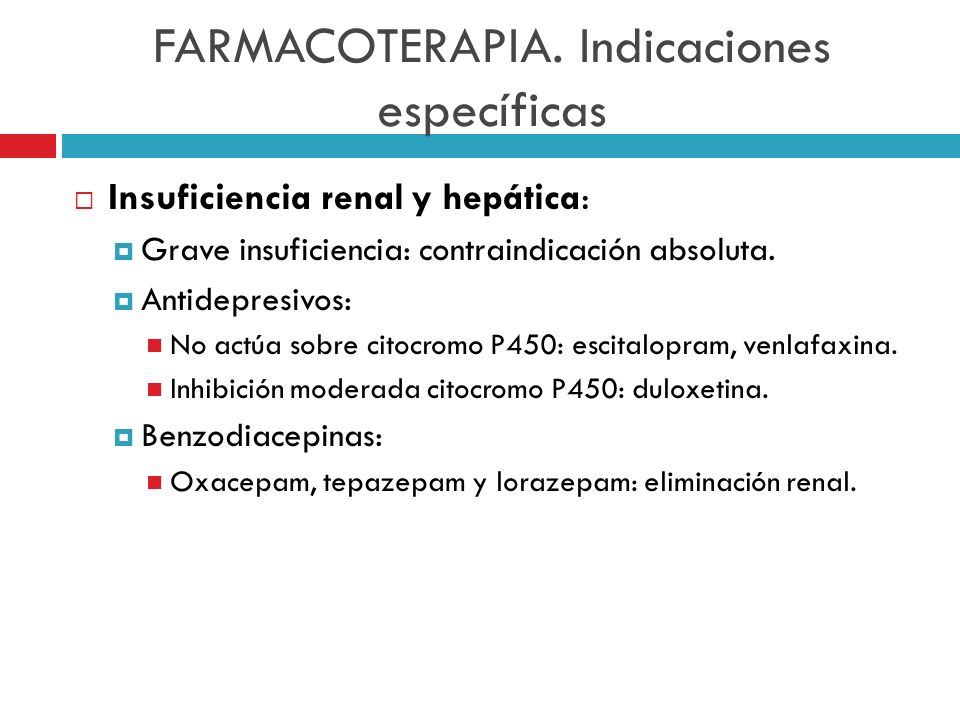 FARMACOTERAPIA. Indicaciones específicas

Insuficiencia renal y hepática:

Grave insuficiencia: contraindicación absoluta.

Antidepresivos:

No actúa sobre citocromo P450: escitalopram, venlafaxina.

Inhibición moderada citocromo P450: duloxetina.

Benzodiacepinas:

Oxacepam, tepazepam y lorazepam: eliminación renal.